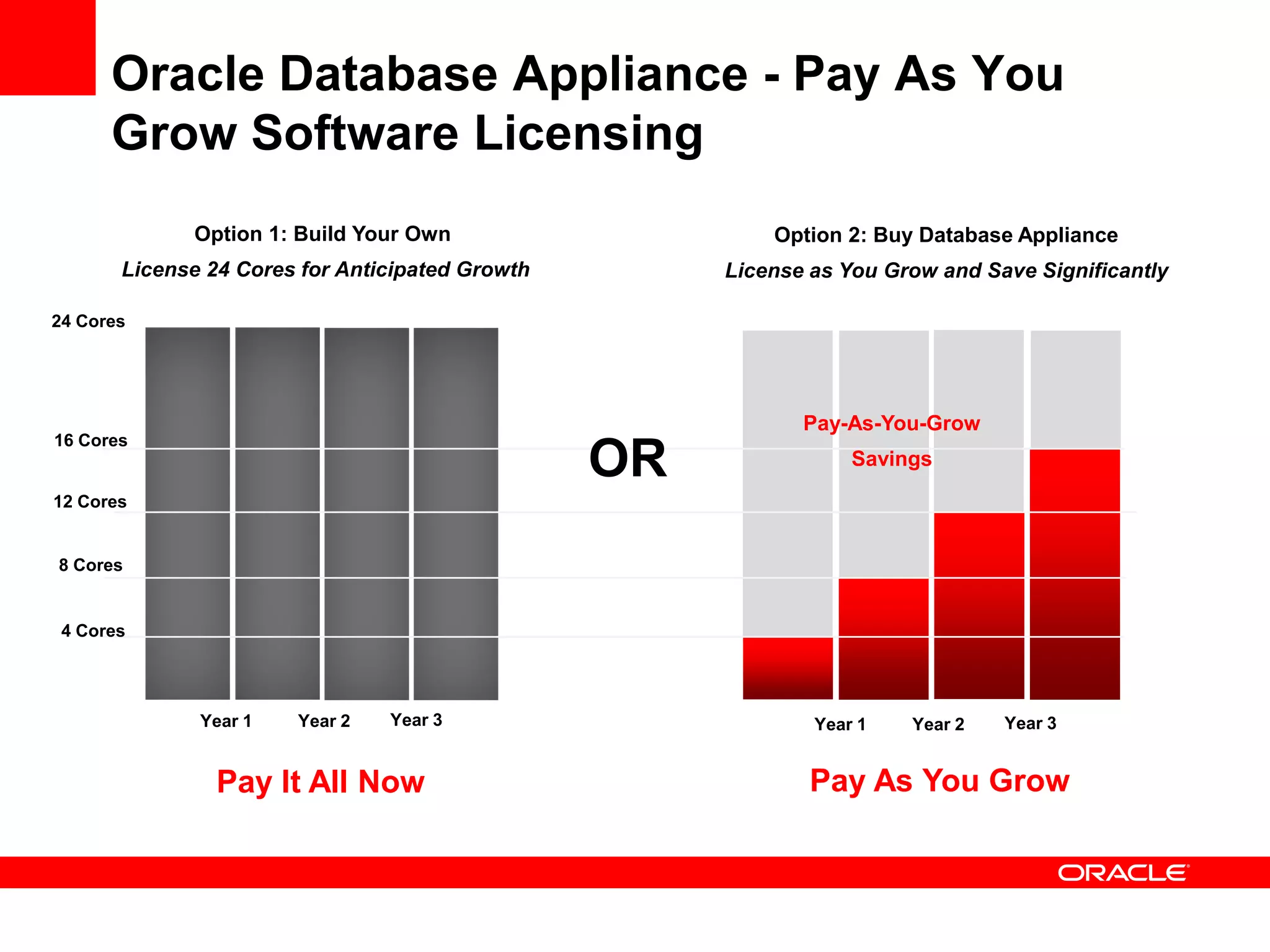 Oracle Database Appliance - Pay As You Grow Software Licensing

Option 1: Build Your Own

License 24 Cores for Anticipated Growth

24 Cores

16 Cores

12 Cores

8 Cores

4 Cores

Year 1 Year 2 Year 3

Pay It All Now

OR

Option 2: Buy Database Appliance

License as You Grow and Save Significantly

Pay-As-You-Grow Savings

Year 1 Year 2 Year 3

Pay As You Grow

ORACLE